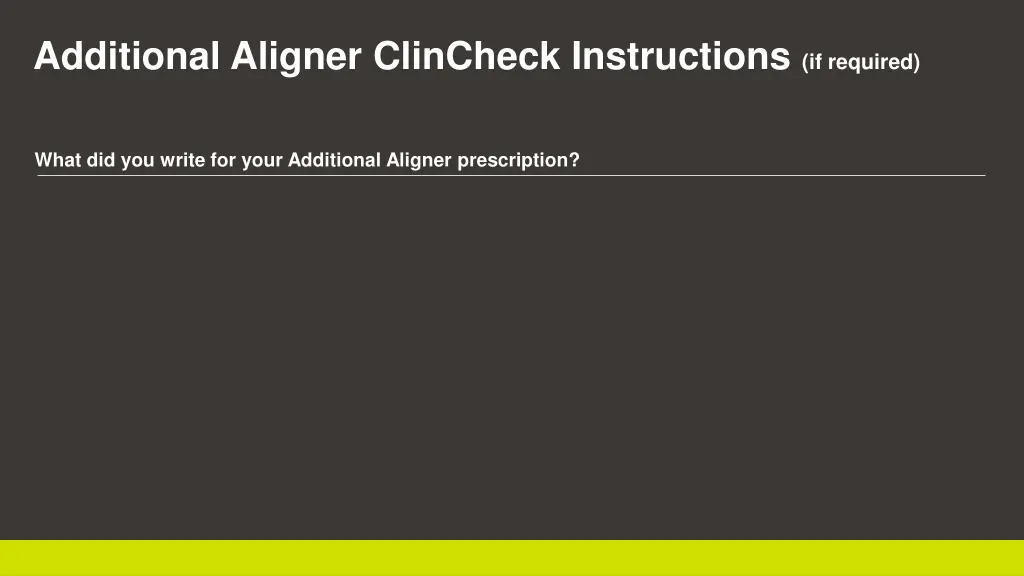 Additional Aligner ClinCheck Instructions (if required)

What did you write for your Additional Aligner prescription?